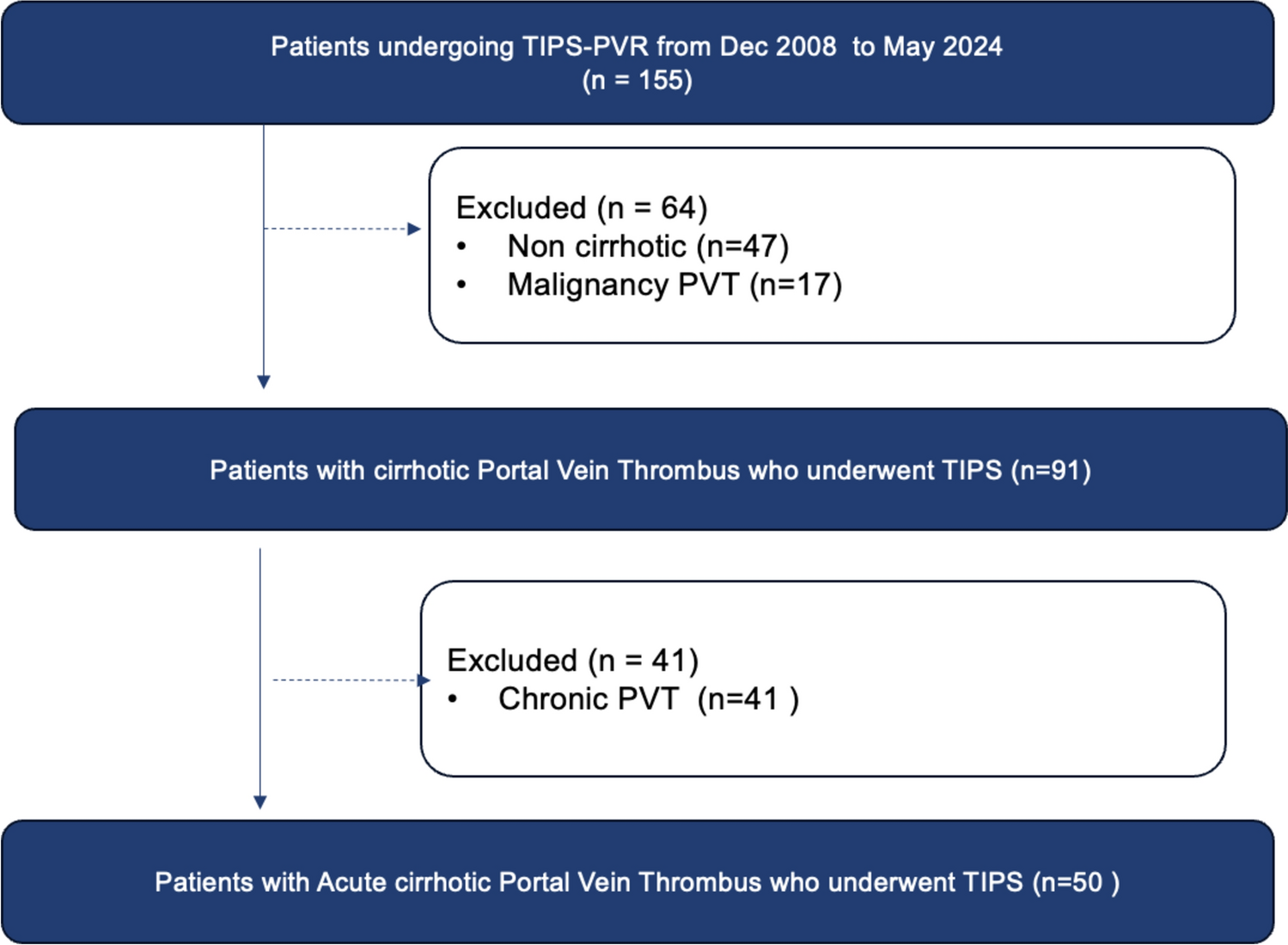 Patients undergoing TIPS-PVR from Dec 2008 to May 2024
(n = 155)

Excluded (n = 64)
• Non cirrhotic (n=47)
• Malignancy PVT (n=17)

Patients with cirrhotic Portal Vein Thrombus who underwent TIPS (n=91)

Excluded (n = 41)
• Chronic PVT (n=41 )

Patients with Acute cirrhotic Portal Vein Thrombus who underwent TIPS (n=50 )